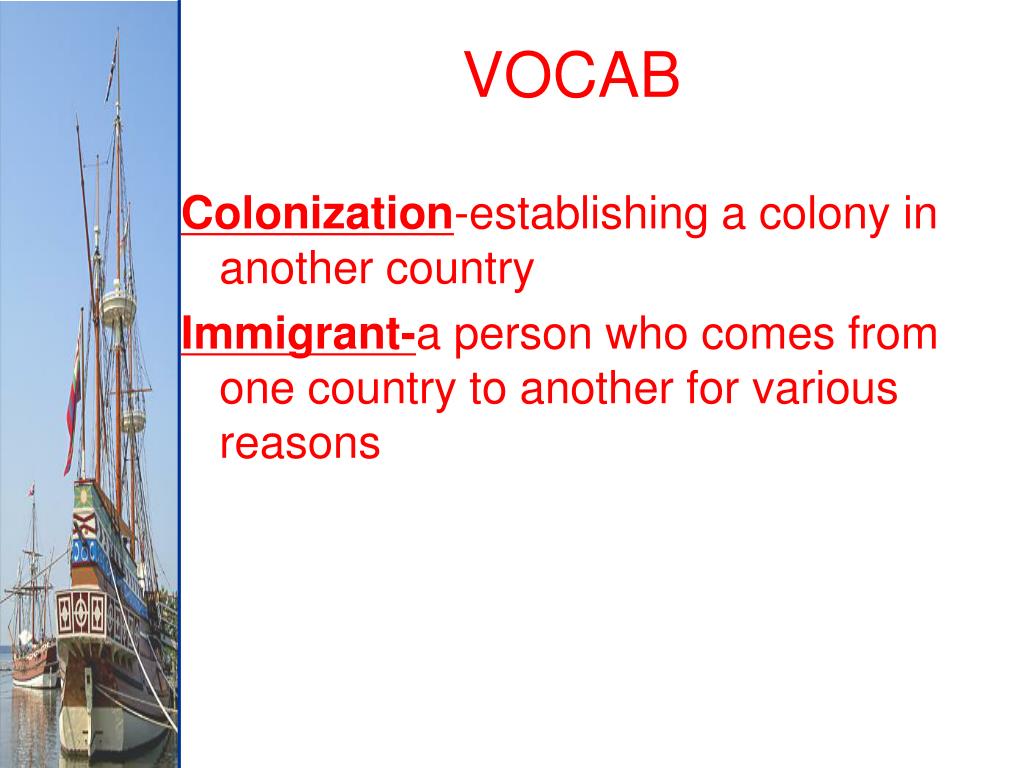 VOCAB

Colonization-establishing a colony in another country

Immigrant-a person who comes from one country to another for various reasons